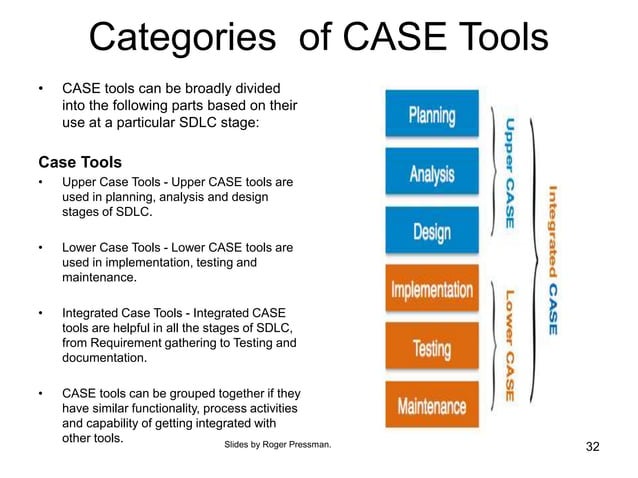 Categories of CASE Tools

• CASE tools can be broadly divided into the following parts based on their use at a particular SDLC stage:

Case Tools

• Upper Case Tools - Upper CASE tools are used in planning, analysis and design stages of SDLC.

• Lower Case Tools - Lower CASE tools are used in implementation, testing and maintenance.

• Integrated Case Tools - Integrated CASE tools are helpful in all the stages of SDLC, from Requirement gathering to Testing and documentation.

• CASE tools can be grouped together if they have similar functionality, process activities and capability of getting integrated with other tools.

Planning
Analysis
Design
Implementation
Testing
Maintenance

Upper CASE
Lower CASE
Integrated CASE

Slides by Roger Pressman.

32